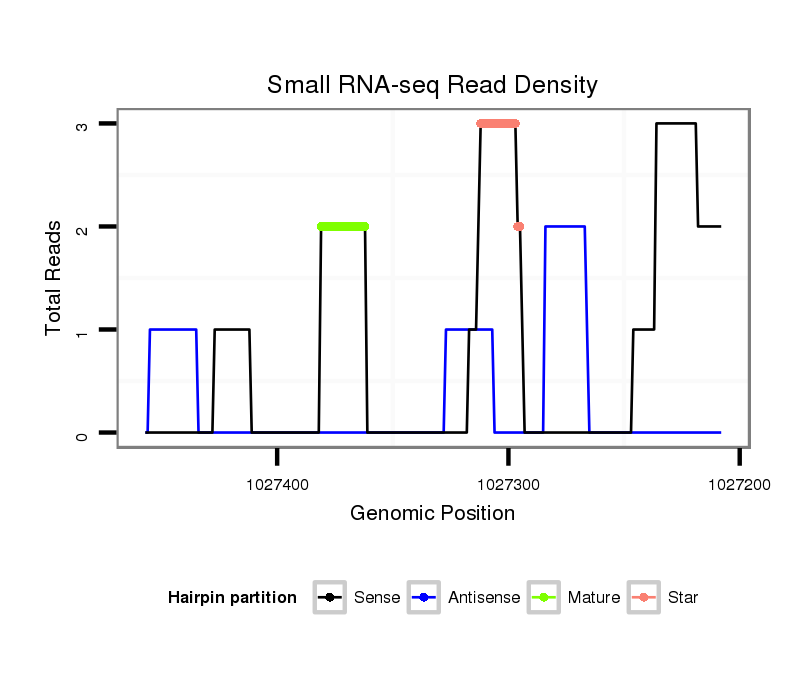 Small RNA-seq Read Density

Total Reads

3
2
1
0

1027400
1027300
1027200

Genomic Position

Hairpin partition
Sense
Antisense
Mature
Star